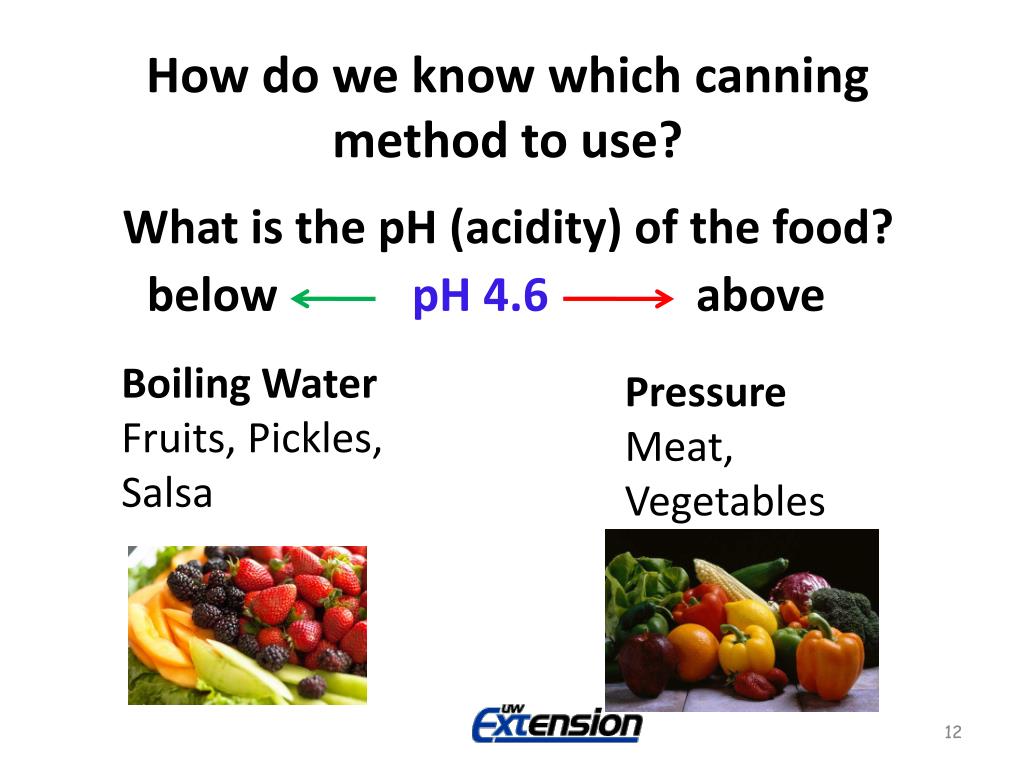 How do we know which canning method to use?

What is the pH (acidity) of the food?

below ⟵ pH 4.6 ⟶ above

Boiling Water
Fruits, Pickles, Salsa

Pressure
Meat, Vegetables

UW Extension

12